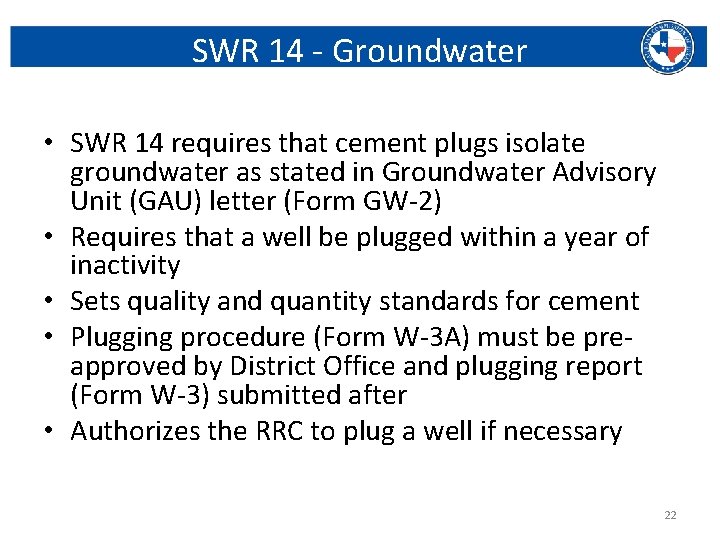 SWR 14 - Groundwater

• SWR 14 requires that cement plugs isolate groundwater as stated in Groundwater Advisory Unit (GAU) letter (Form GW-2)
• Requires that a well be plugged within a year of inactivity
• Sets quality and quantity standards for cement
• Plugging procedure (Form W-3A) must be pre-approved by District Office and plugging report (Form W-3) submitted after
• Authorizes the RRC to plug a well if necessary

22